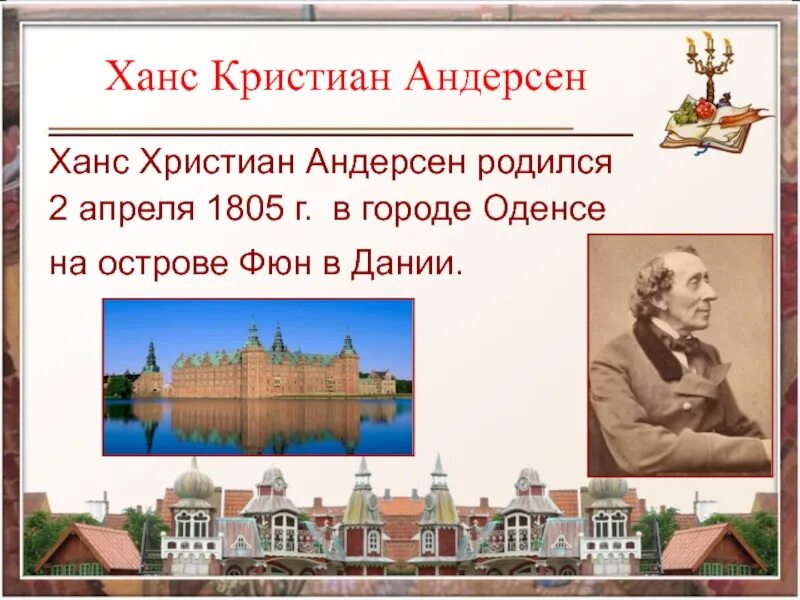 Ханс Кристиан Андерсен

Ханс Христиан Андерсен родился 2 апреля 1805 г. в городе Оденсе на острове Фюн в Дании.